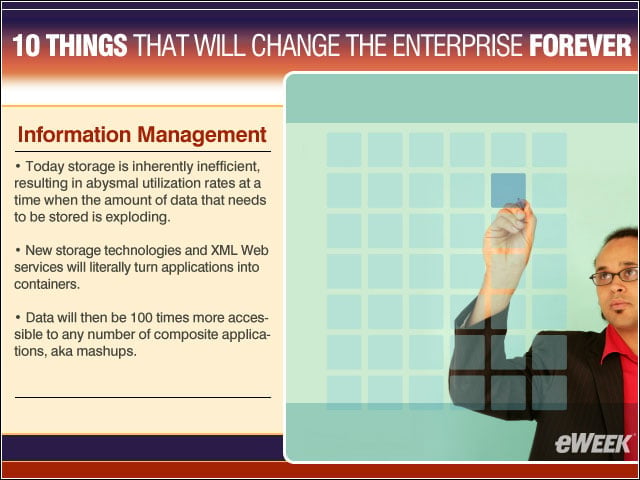 10 THINGS THAT WILL CHANGE THE ENTERPRISE FOREVER

Information Management

• Today storage is inherently inefficient, resulting in abysmal utilization rates at a time when the amount of data that needs to be stored is exploding.

• New storage technologies and XML Web services will literally turn applications into containers.

• Data will then be 100 times more accessible to any number of composite applications, aka mashups.

eWEEK